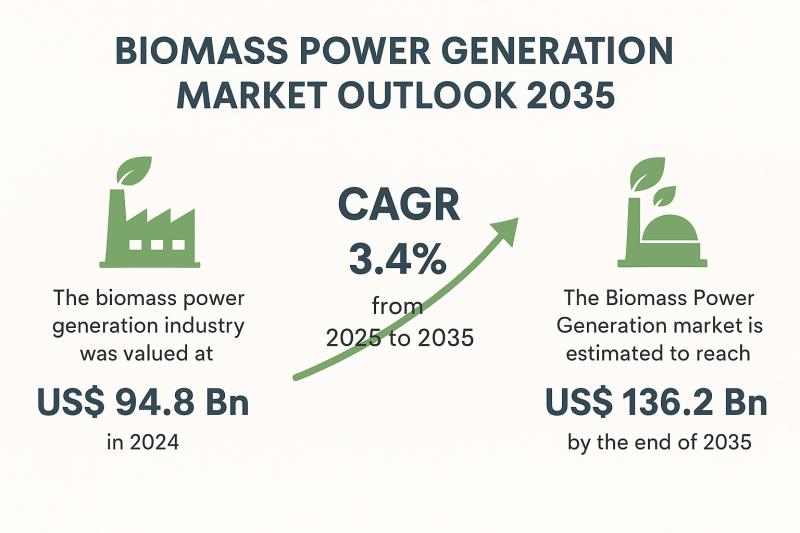 BIOMASS POWER GENERATION MARKET OUTLOOK 2035

The biomass power generation industry was valued at

US$ 94.8 Bn

in 2024

CAGR 3.4%

from 2025 to 2035

The Biomass Power Generation market is estimated to reach

US$ 136.2 Bn

by the end of 2035